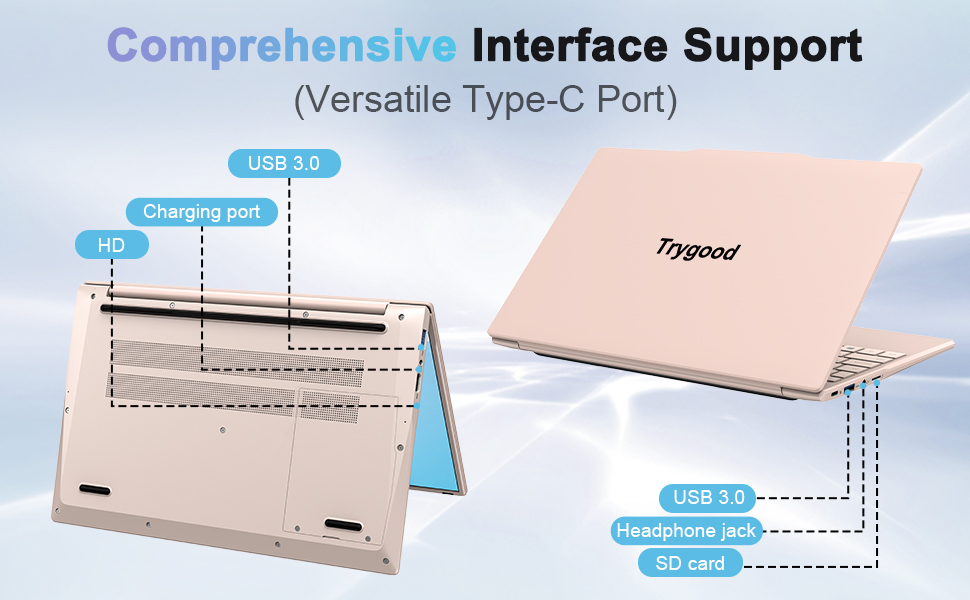 Comprehensive Interface Support
(Versatile Type-C Port)

USB 3.0

Charging port

HD

Trygood

USB 3.0

Headphone jack

SD card